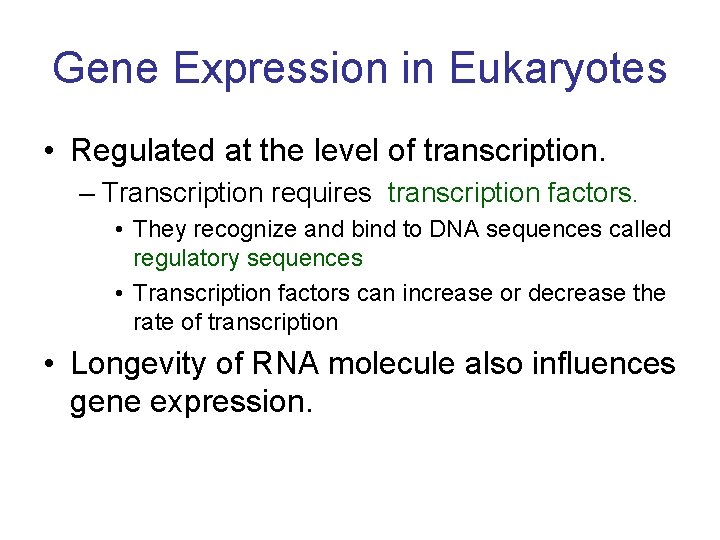 Gene Expression in Eukaryotes

• Regulated at the level of transcription.

– Transcription requires transcription factors.

• They recognize and bind to DNA sequences called regulatory sequences

• Transcription factors can increase or decrease the rate of transcription

• Longevity of RNA molecule also influences gene expression.